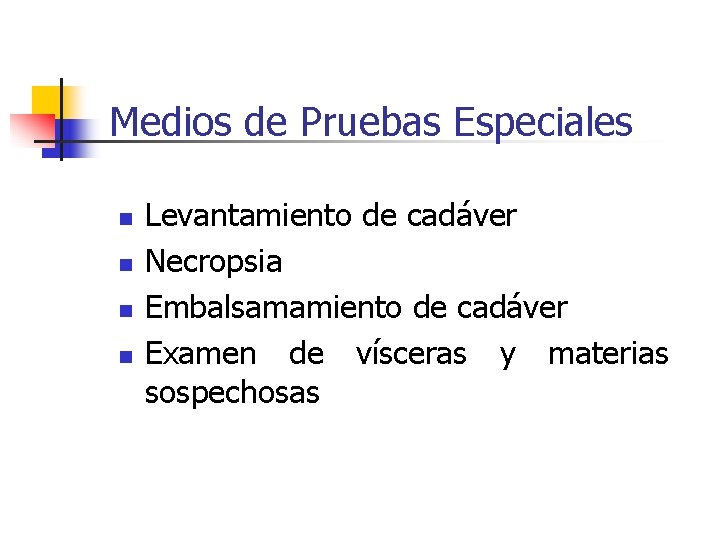 Medios de Pruebas Especiales

• Levantamiento de cadáver
• Necropsia
• Embalsamamiento de cadáver
• Examen de vísceras y materias sospechosas